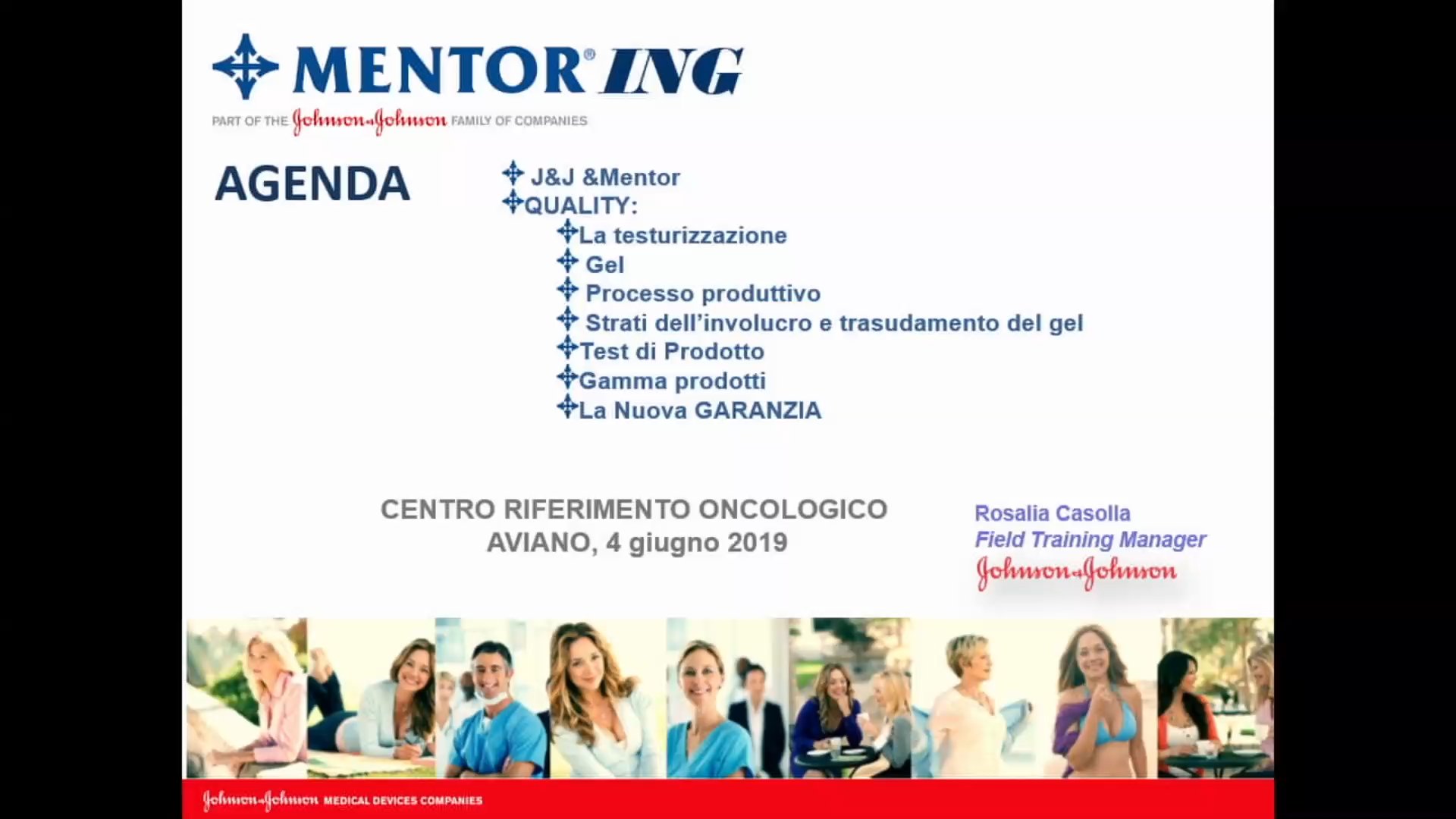 MENTOR® ING

PART OF THE Johnson & Johnson FAMILY OF COMPANIES

AGENDA

J&J &Mentor
QUALITY:
La testurizzazione
Gel
Processo produttivo
Strati dell'involucro e trasudamento del gel
Test di Prodotto
Gamma prodotti
La Nuova GARANZIA

CENTRO RIFERIMENTO ONCOLOGICO
AVIANO, 4 giugno 2019

Rosalia Casolla
Field Training Manager
Johnson & Johnson

Johnson & Johnson MEDICAL DEVICES COMPANIES